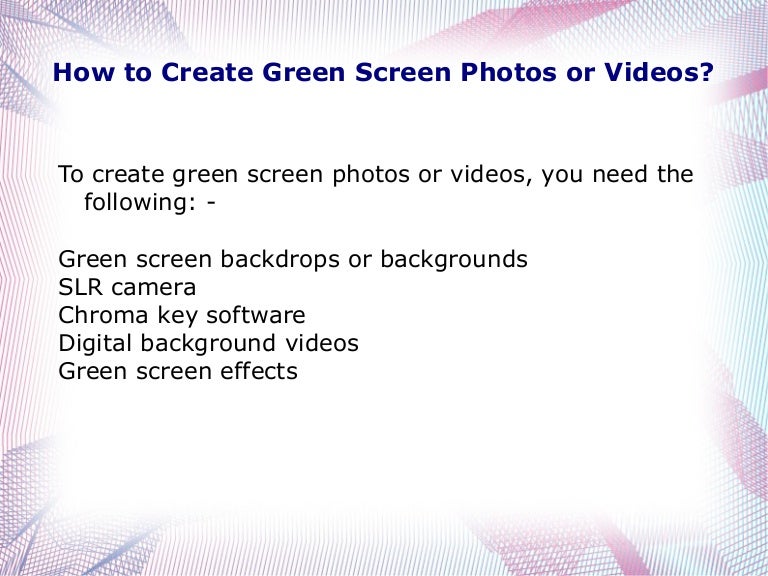 How to Create Green Screen Photos or Videos?

To create green screen photos or videos, you need the following: -

Green screen backdrops or backgrounds
SLR camera
Chroma key software
Digital background videos
Green screen effects